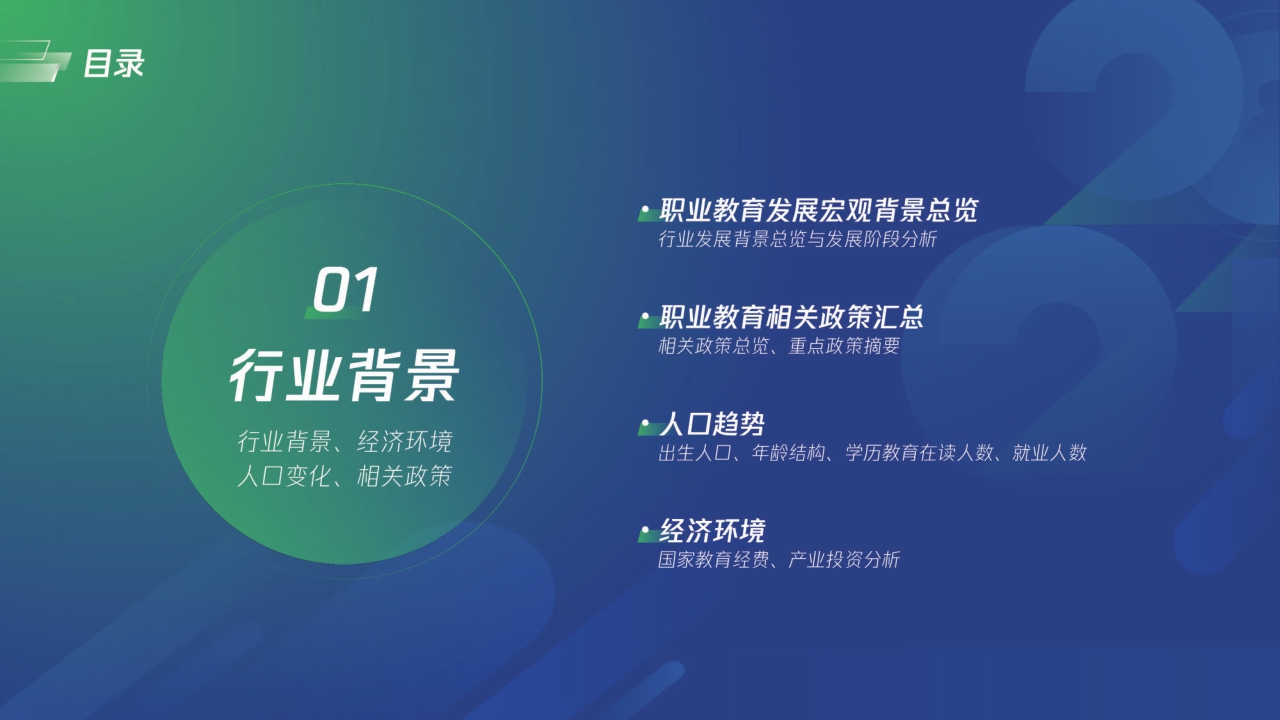 目录

01
行业背景
行业背景、经济环境
人口变化、相关政策

职业教育发展宏观背景总览
行业发展背景总览与发展阶段分析

职业教育相关政策汇总
相关政策总览、重点政策摘要

人口趋势
出生人口、年龄结构、学历教育在读人数、就业人数

经济环境
国家教育经费、产业投资分析